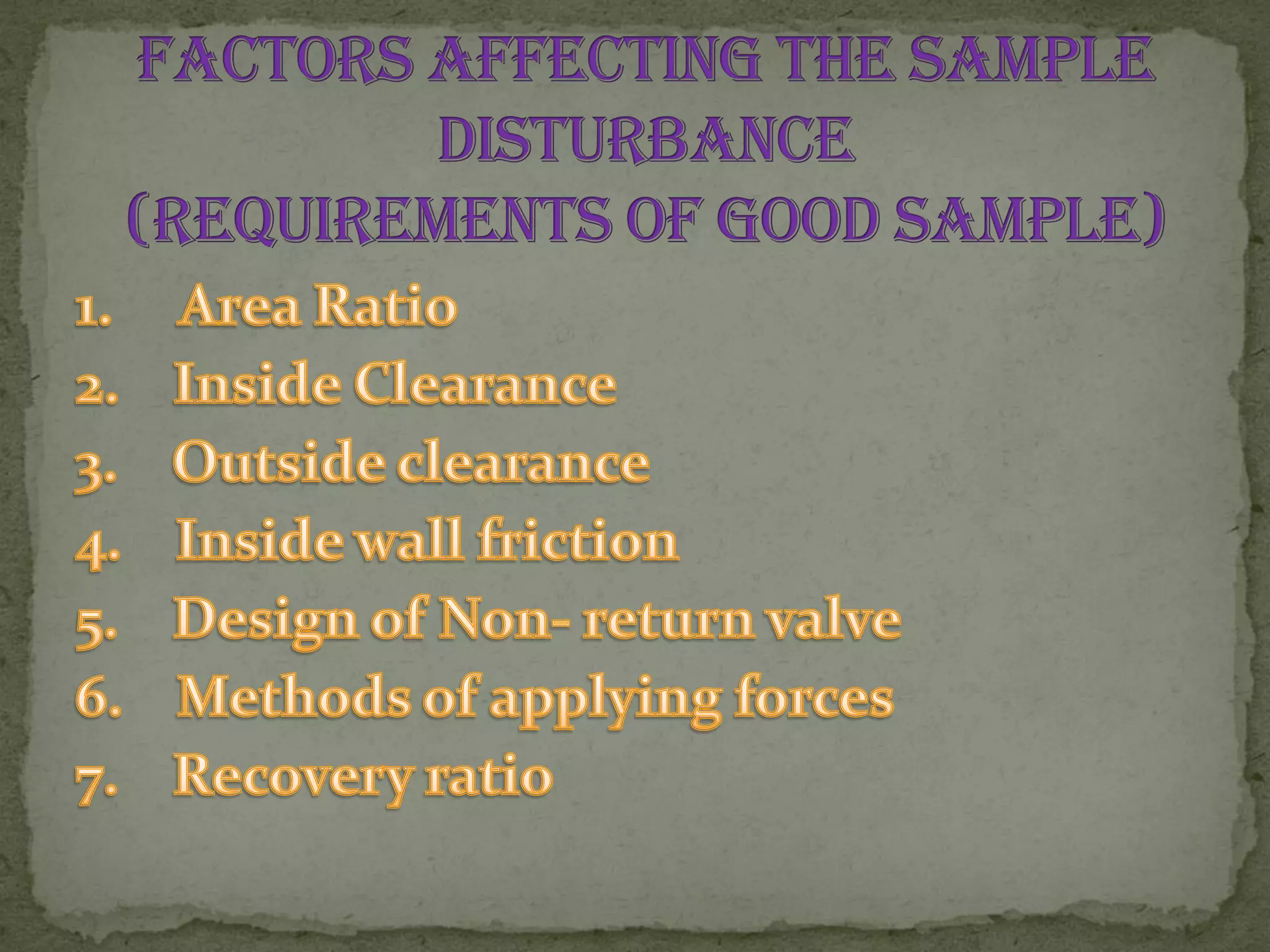 FACTORS AFFECTING THE SAMPLE DISTURBANCE
(REQUIREMENTS OF GOOD SAMPLE)

1. Area Ratio
2. Inside Clearance
3. Outside clearance
4. Inside wall friction
5. Design of Non- return valve
6. Methods of applying forces
7. Recovery ratio